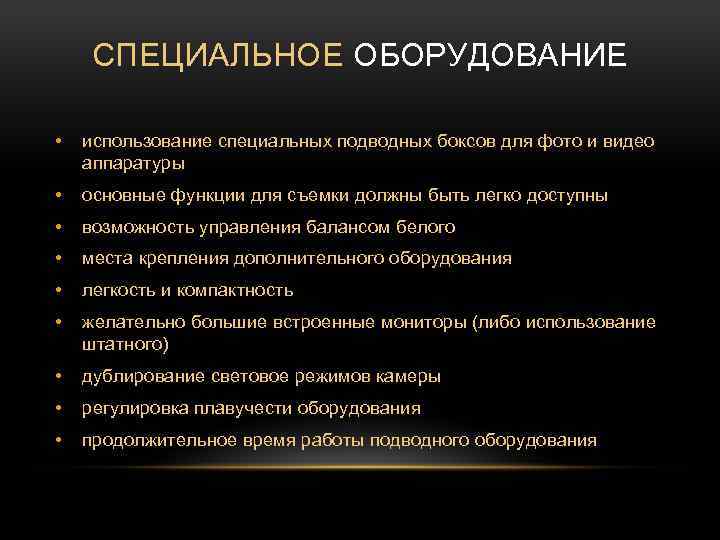 СПЕЦИАЛЬНОЕ ОБОРУДОВАНИЕ

• использование специальных подводных боксов для фото и видео аппаратуры
• основные функции для съемки должны быть легко доступны
• возможность управления балансом белого
• места крепления дополнительного оборудования
• легкость и компактность
• желательно большие встроенные мониторы (либо использование штатного)
• дублирование световое режимов камеры
• регулировка плавучести оборудования
• продолжительное время работы подводного оборудования